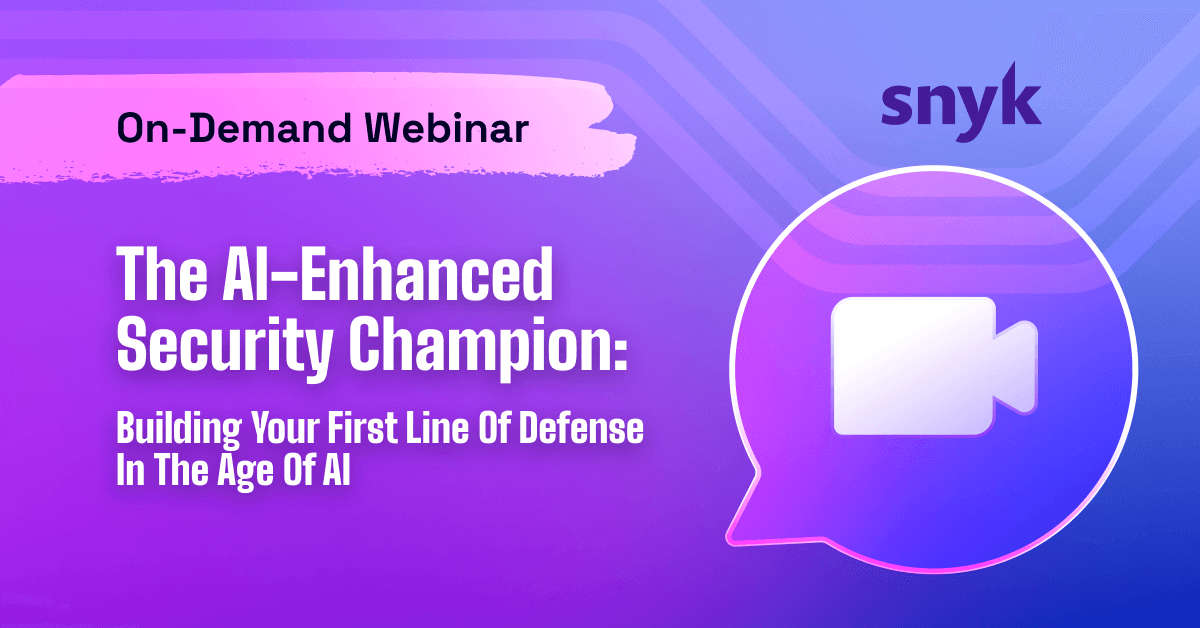 On-Demand Webinar

snyk

The AI-Enhanced Security Champion:

Building Your First Line Of Defense In The Age Of AI